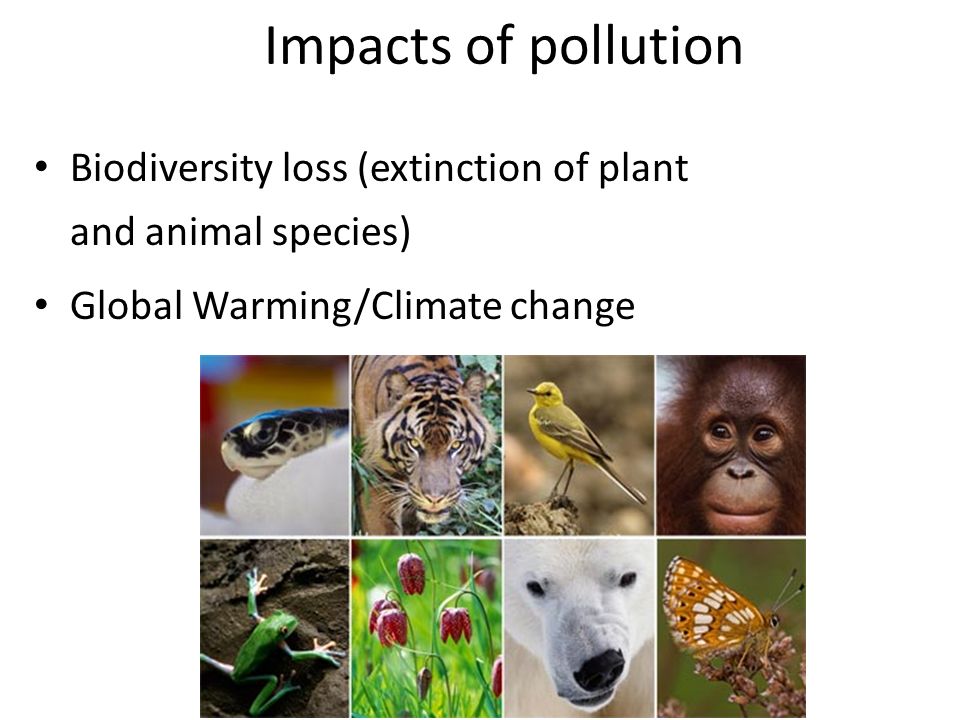 Impacts of pollution

• Biodiversity loss (extinction of plant and animal species)

• Global Warming/Climate change